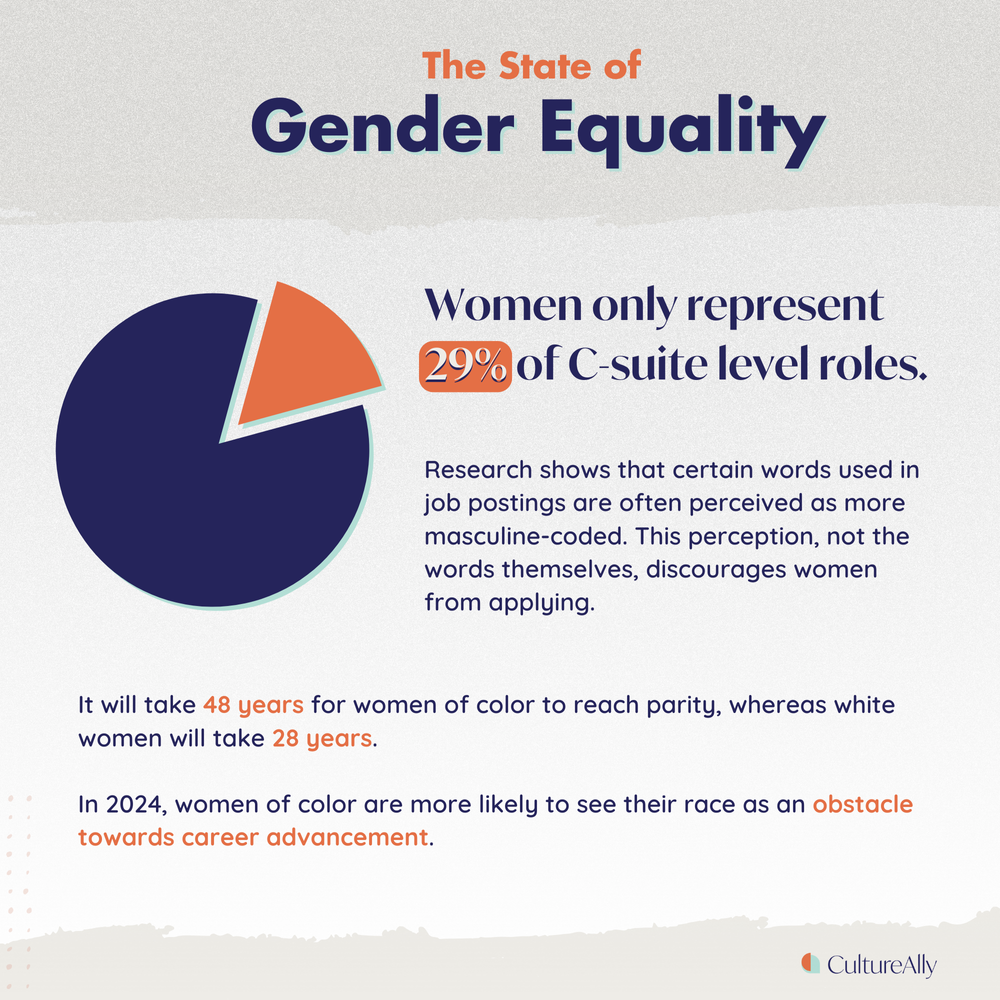 The State of
Gender Equality

Women only represent 29% of C-suite level roles.

Research shows that certain words used in job postings are often perceived as more masculine-coded. This perception, not the words themselves, discourages women from applying.

It will take 48 years for women of color to reach parity, whereas white women will take 28 years.

In 2024, women of color are more likely to see their race as an obstacle towards career advancement.

CultureAlly